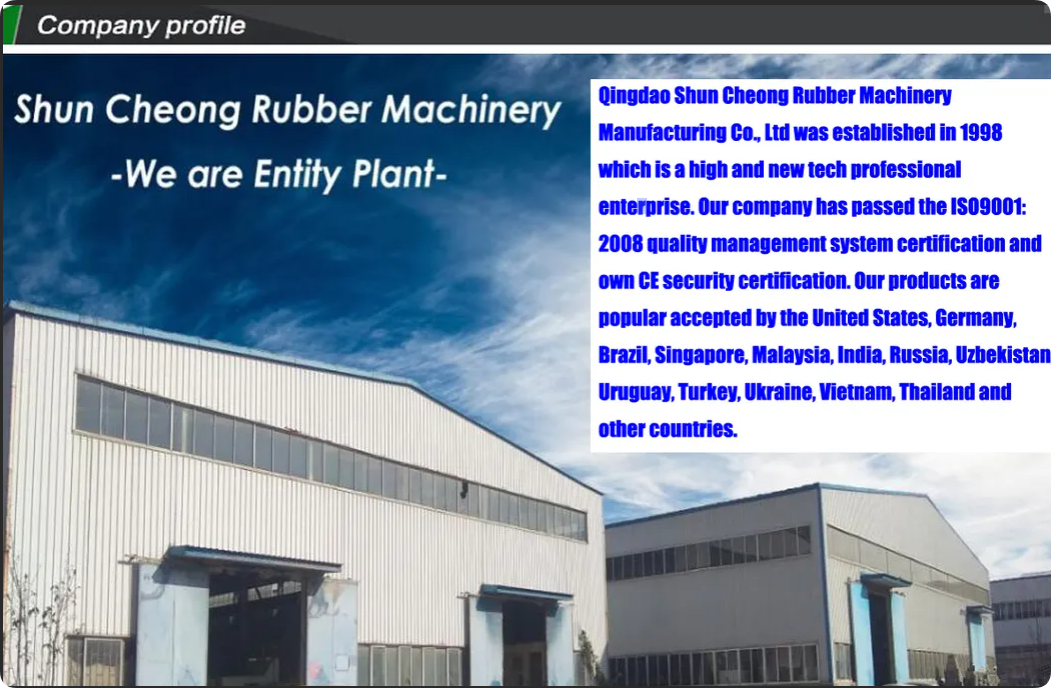 Company profile

Shun Cheong Rubber Machinery
-We are Entity Plant-

Qingdao Shun Cheong Rubber Machinery Manufacturing Co., Ltd was established in 1998 which is a high and new tech professional enterprise. Our company has passed the ISO9001: 2008 quality management system certification and own CE security certification. Our products are popular accepted by the United States, Germany, Brazil, Singapore, Malaysia, India, Russia, Uzbekistan Uruguay, Turkey, Ukraine, Vietnam, Thailand and other countries.